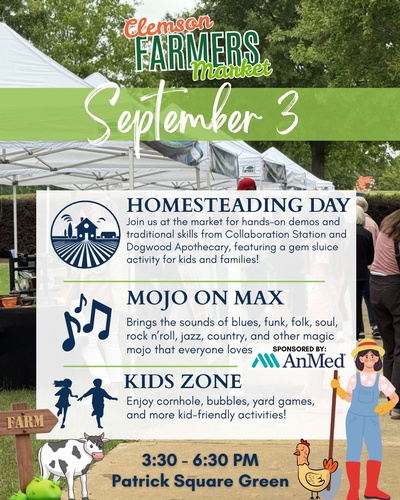 Clemson FARMERS Market

September 3

HOMESTEADING DAY
Join us at the market for hands-on demos and traditional skills from Collaboration Station and Dogwood Apothecary, featuring a gem sluice activity for kids and families!

MOJO ON MAX
Brings the sounds of blues, funk, folk, soul, rock n'roll, jazz, country, and other magic mojo that everyone loves

SPONSORED BY:
AnMed

KIDS ZONE
Enjoy cornhole, bubbles, yard games, and more kid-friendly activities!

FARM

3:30 - 6:30 PM
Patrick Square Green